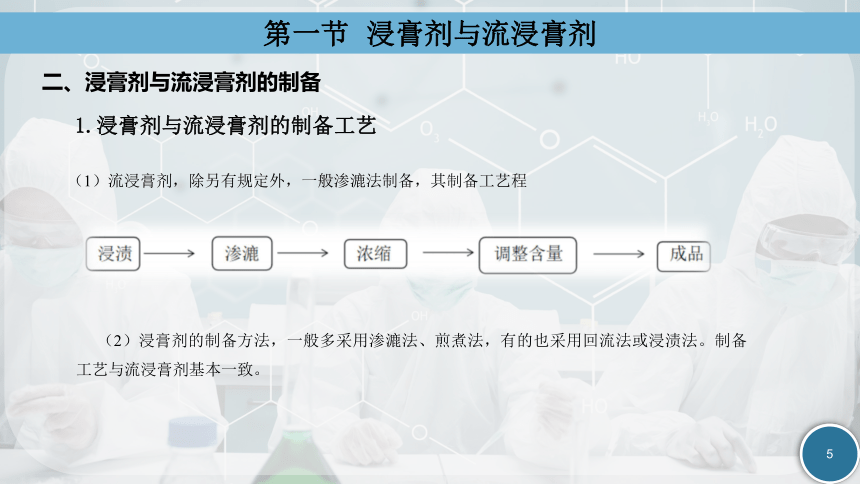 第一节 浸膏剂与流浸膏剂

二、浸膏剂与流浸膏剂的制备

1. 浸膏剂与流浸膏剂的制备工艺

（1）流浸膏剂，除另有规定外，一般渗漉法制备，其制备工艺程

浸渍 ⟶ 渗漉 ⟶ 浓缩 ⟶ 调整含量 ⟶ 成品

（2）浸膏剂的制备方法，一般多采用渗漉法、煎煮法，有的也采用回流法或浸渍法。制备工艺与流浸膏剂基本一致。

5